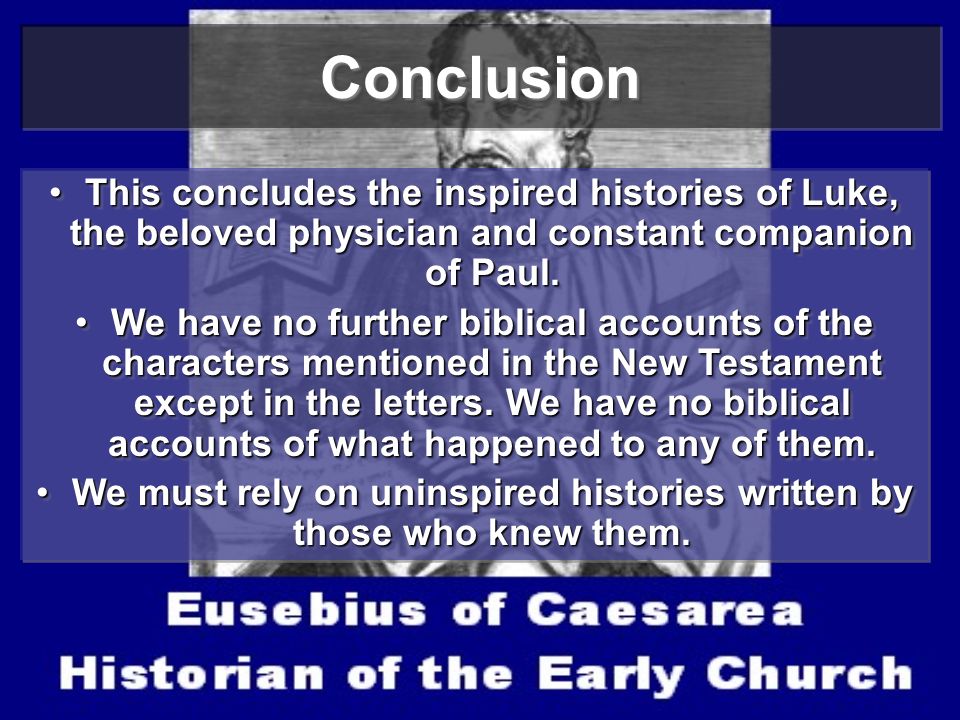 Conclusion

• This concludes the inspired histories of Luke, the beloved physician and constant companion of Paul.

• We have no further biblical accounts of the characters mentioned in the New Testament except in the letters. We have no biblical accounts of what happened to any of them.

• We must rely on uninspired histories written by those who knew them.

Eusebius of Caesarea
Historian of the Early Church